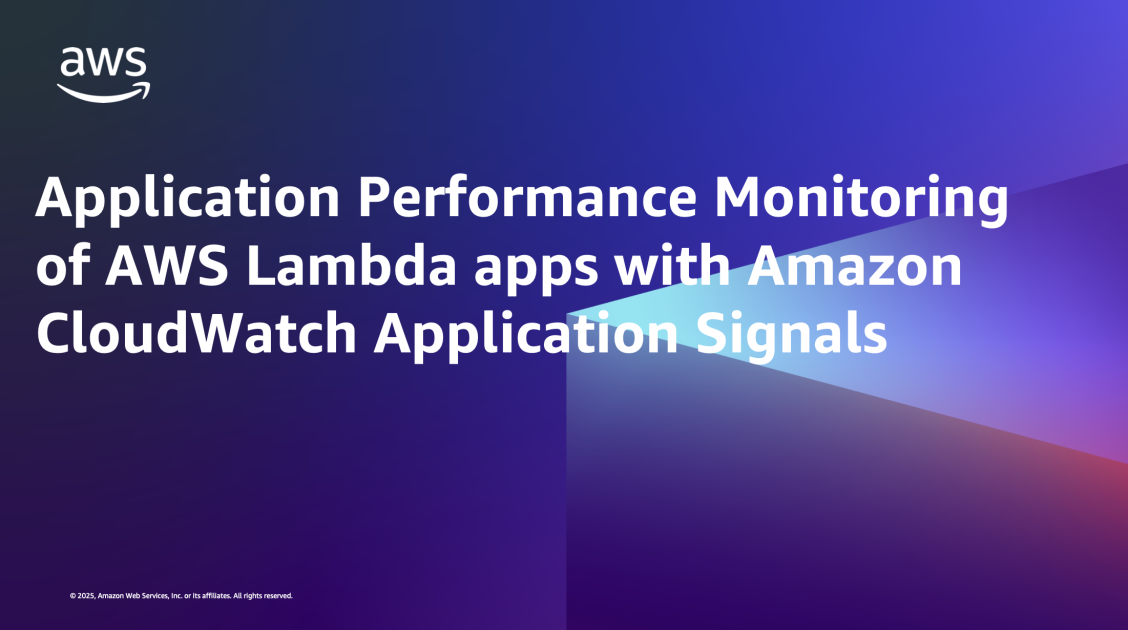 aws

Application Performance Monitoring of AWS Lambda apps with Amazon CloudWatch Application Signals

© 2025, Amazon Web Services, Inc. or its affiliates. All rights reserved.